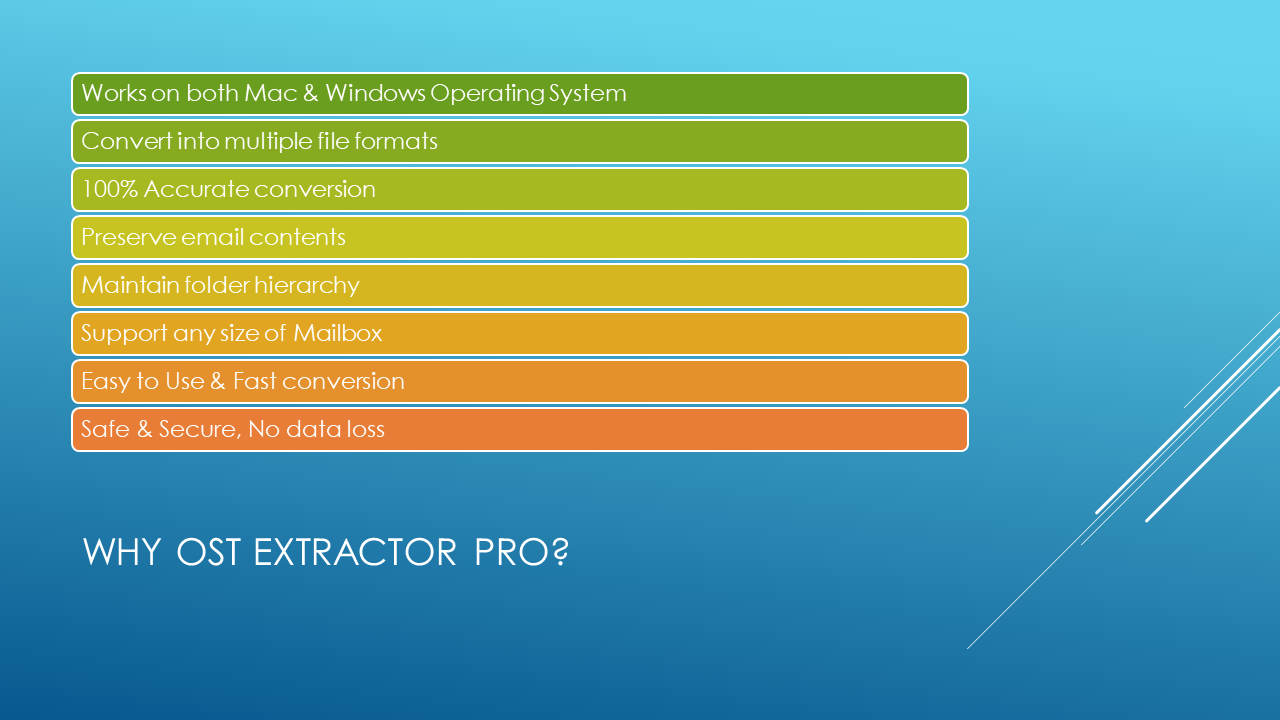 Works on both Mac & Windows Operating System

Convert into multiple file formats

100% Accurate conversion

Preserve email contents

Maintain folder hierarchy

Support any size of Mailbox

Easy to Use & Fast conversion

Safe & Secure, No data loss

WHY OST EXTRACTOR PRO?